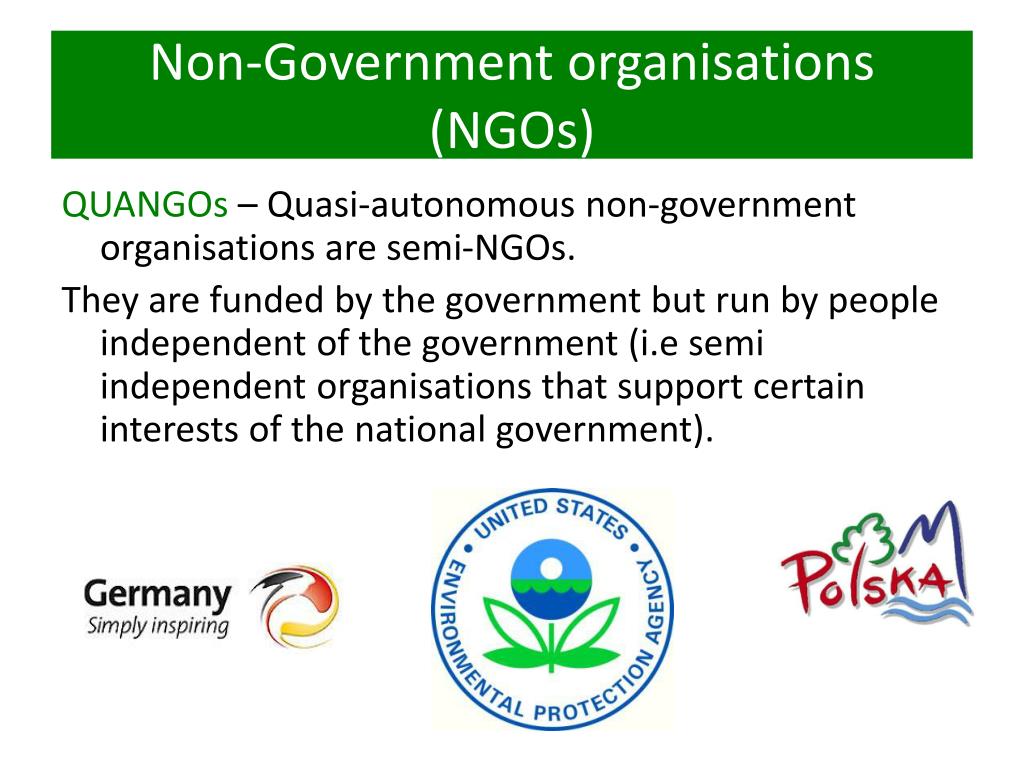 Non-Government organisations (NGOs)

QUANGOs – Quasi-autonomous non-government organisations are semi-NGOs.

They are funded by the government but run by people independent of the government (i.e semi independent organisations that support certain interests of the national government).

Germany
Simply inspiring

UNITED STATES ENVIRONMENTAL PROTECTION AGENCY

POLSKA